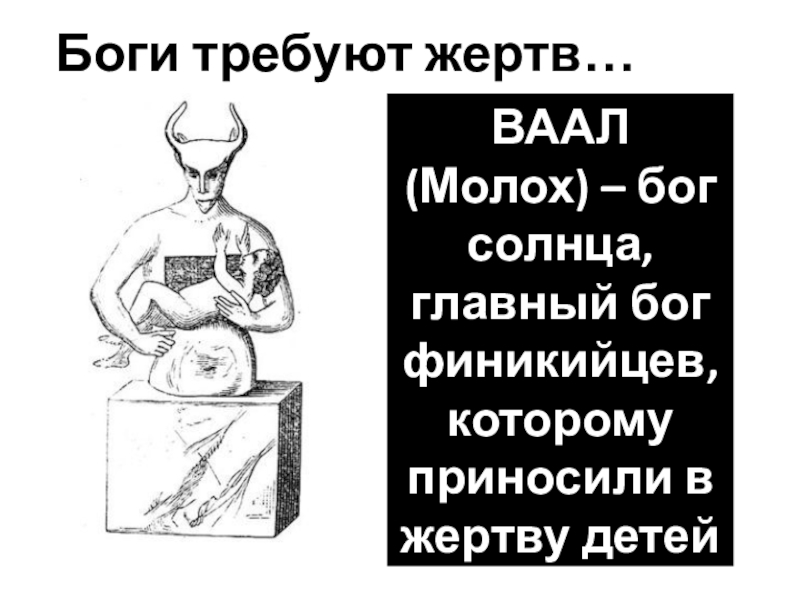 Боги требуют жертв…

ВААЛ (Молох) – бог солнца, главный бог финикийцев, которому приносили в жертву детей